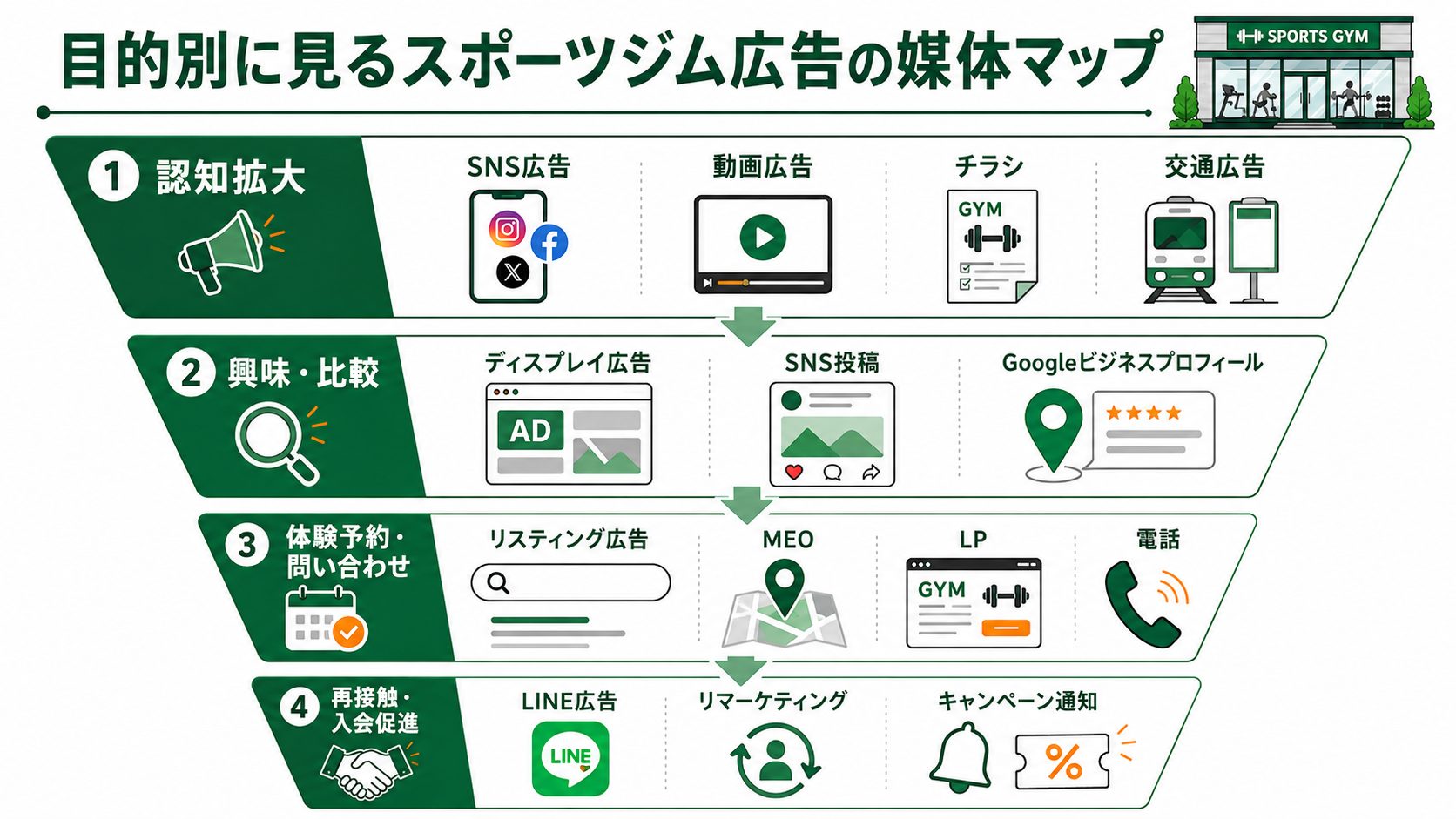 目的別に見るスポーツジム広告の媒体マップ

SPORTS GYM

1 認知拡大

SNS広告

動画広告

チラシ

GYM

交通広告

2 興味・比較

ディスプレイ広告

AD

SNS投稿

Googleビジネスプロフィール

3 体験予約・問い合わせ

リスティング広告

MEO

LP

GYM

電話

4 再接触・入会促進

LINE広告

LINE

リマーケティング

キャンペーン通知

%